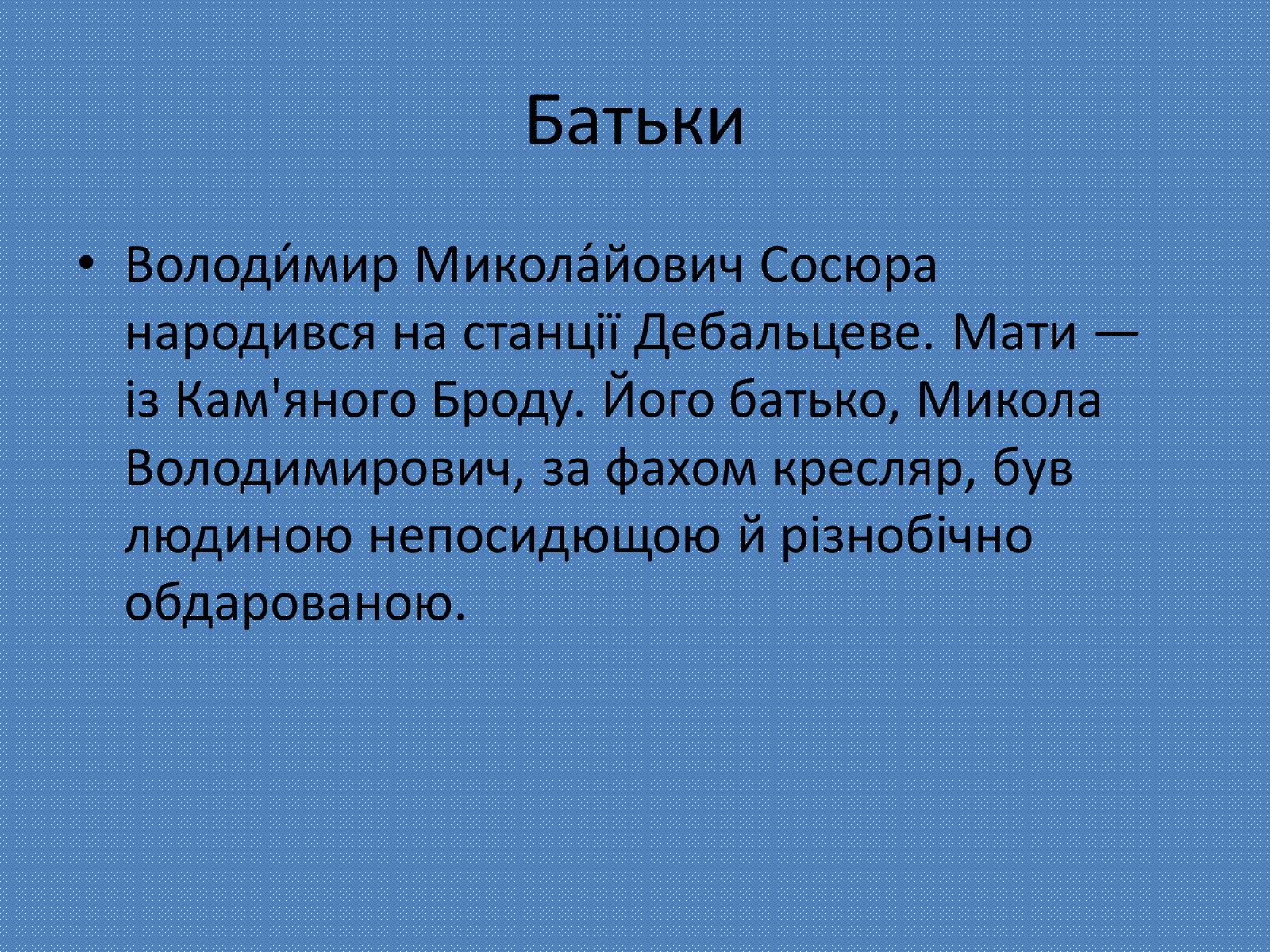 Батьки

• Володи́мир Микола́йович Сосюра народився на станції Дебальцеве. Мати — із Кам'яного Броду. Його батько, Микола Володимирович, за фахом кресляр, був людиною непосидющою й різнобічно обдарованою.